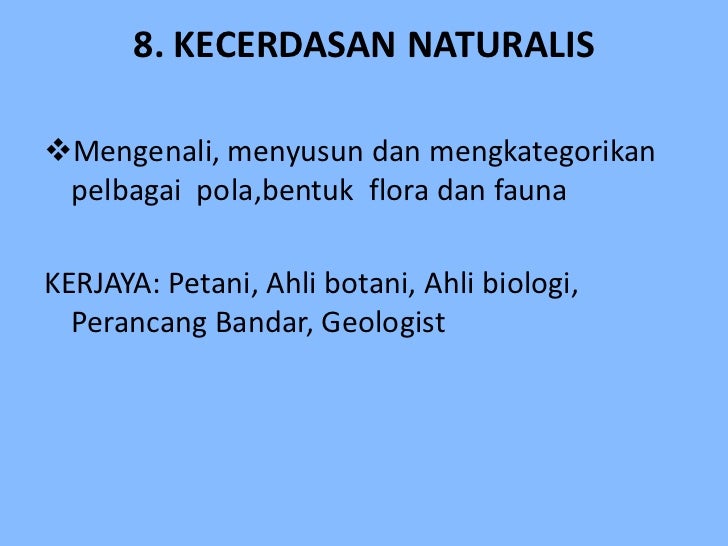 8. KECERDASAN NATURALIS

❖Mengenali, menyusun dan mengkategorikan pelbagai pola,bentuk flora dan fauna

KERJAYA: Petani, Ahli botani, Ahli biologi, Perancang Bandar, Geologist